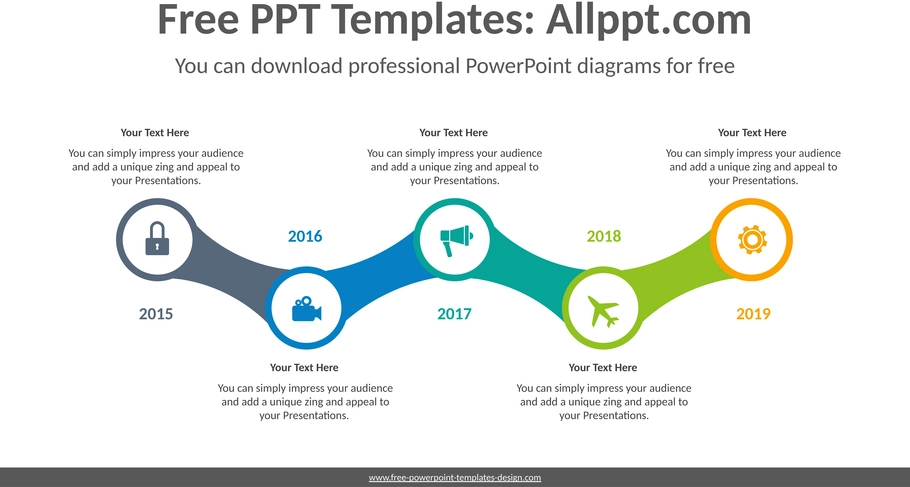 Free PPT Templates: Allppt.com

You can download professional PowerPoint diagrams for free

Your Text Here

You can simply impress your audience and add a unique zing and appeal to your Presentations.

Your Text Here

You can simply impress your audience and add a unique zing and appeal to your Presentations.

Your Text Here

You can simply impress your audience and add a unique zing and appeal to your Presentations.

2016

2018

2015

2017

2019

Your Text Here

You can simply impress your audience and add a unique zing and appeal to your Presentations.

Your Text Here

You can simply impress your audience and add a unique zing and appeal to your Presentations.

www.free-powerpoint-templates-design.com